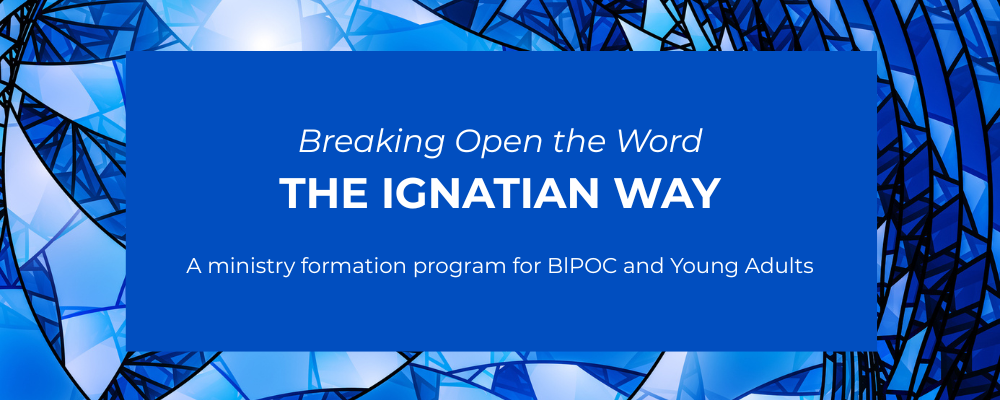 Breaking Open the Word
THE IGNATIAN WAY

A ministry formation program for BIPOC and Young Adults